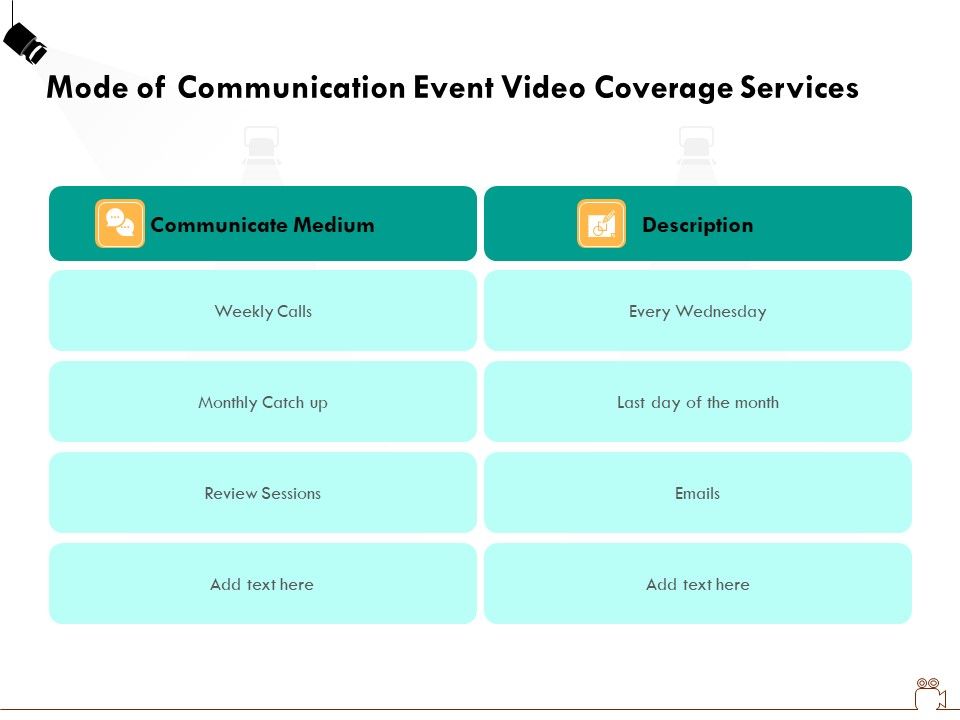 Mode of Communication Event Video Coverage Services

| Communicate Medium | Description |
|---|---|
| Weekly Calls | Every Wednesday |
| Monthly Catch up | Last day of the month |
| Review Sessions | Emails |
| Add text here | Add text here |